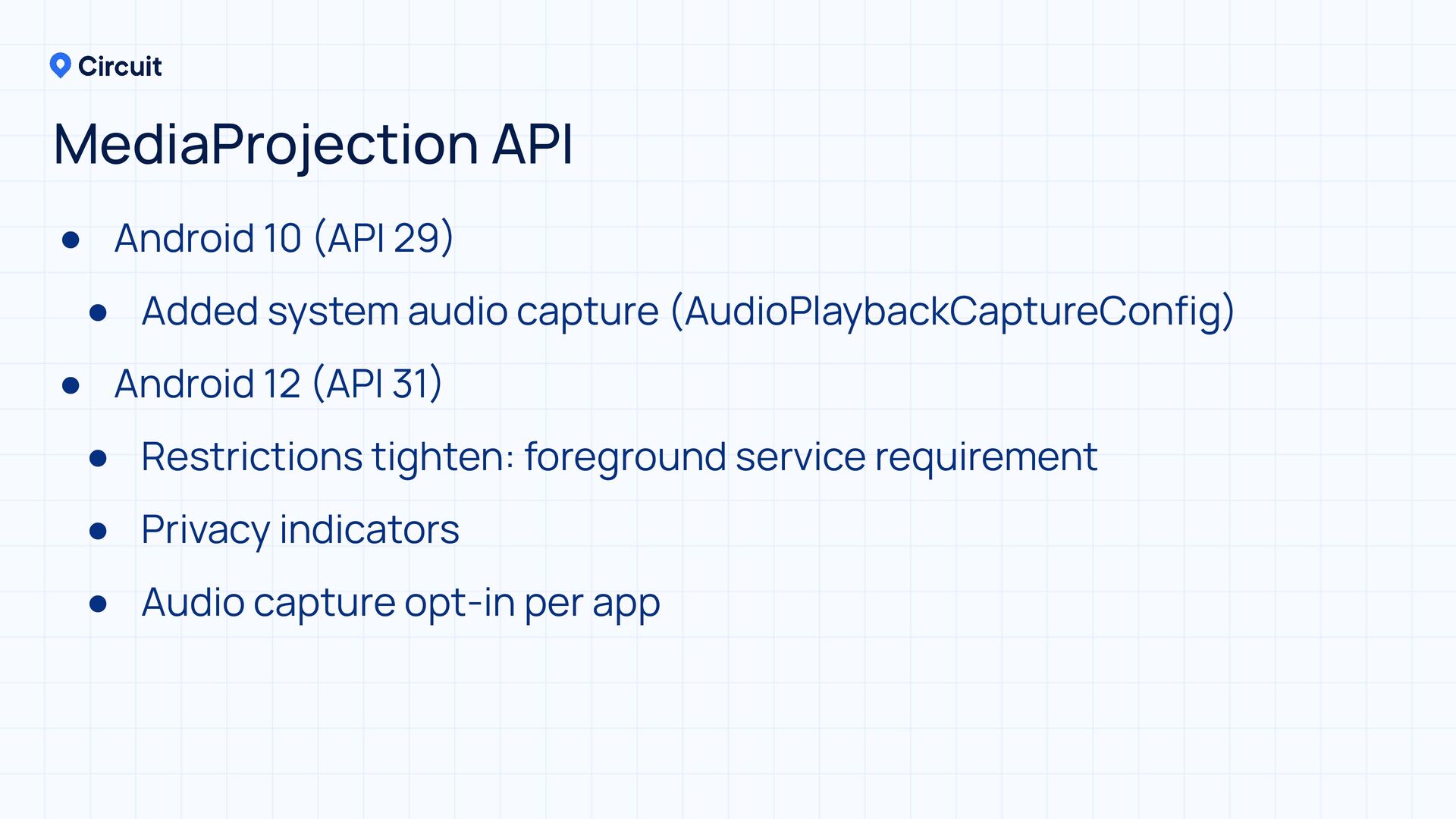 Circuit

MediaProjection API

- Android 10 (API 29)
  - Added system audio capture (AudioPlaybackCaptureConfig)
- Android 12 (API 31)
  - Restrictions tighten: foreground service requirement
  - Privacy indicators
  - Audio capture opt-in per app